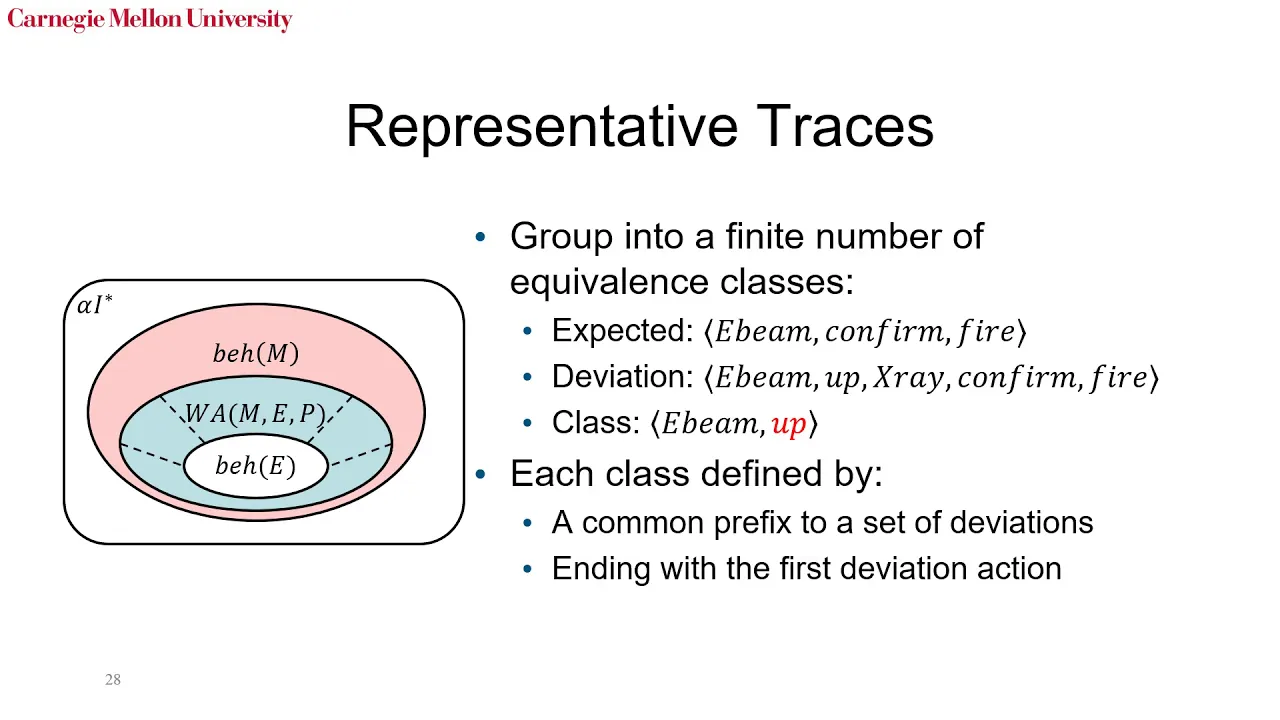 Carnegie Mellon University

Representative Traces

$\alpha I^*$

$beh(M)$

$WA(M, E, P)$

$beh(E)$

• Group into a finite number of equivalence classes:
  • Expected: $\langle Ebeam, confirm, fire \rangle$
  • Deviation: $\langle Ebeam, up, Xray, confirm, fire \rangle$
  • Class: $\langle Ebeam, up \rangle$
• Each class defined by:
  • A common prefix to a set of deviations
  • Ending with the first deviation action

28